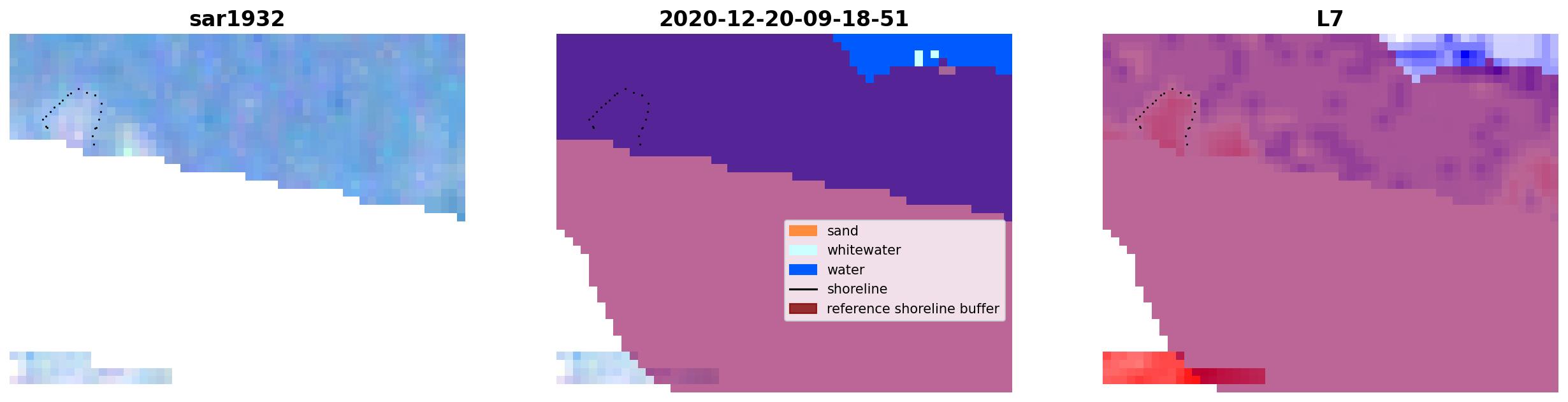 sar1932

2020-12-20-09-18-51

sand
whitewater
water
shoreline
reference shoreline buffer

L7